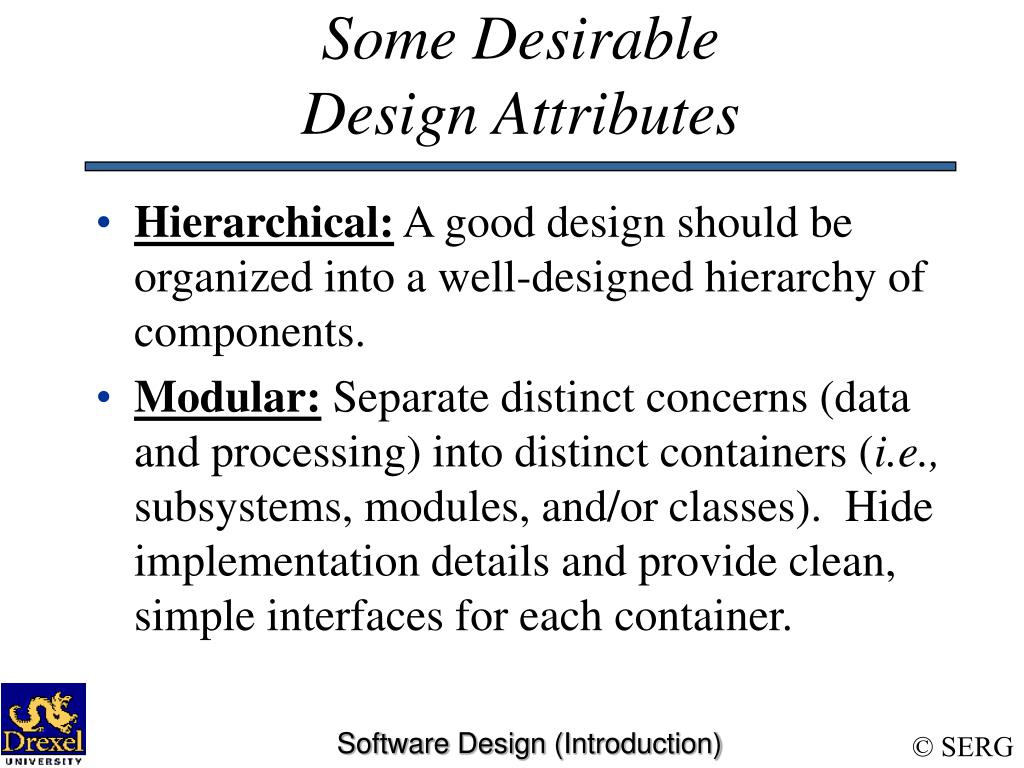 Some Desirable
Design Attributes

• Hierarchical: A good design should be organized into a well-designed hierarchy of components.
• Modular: Separate distinct concerns (data and processing) into distinct containers (i.e., subsystems, modules, and/or classes). Hide implementation details and provide clean, simple interfaces for each container.

Drexel
UNIVERSITY

Software Design (Introduction)

© SERG